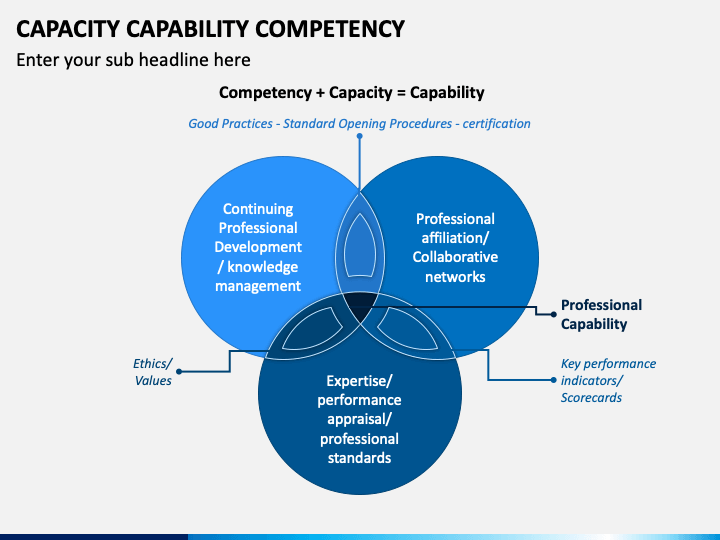 CAPACITY CAPABILITY COMPETENCY

Enter your sub headline here

Competency + Capacity = Capability

Good Practices - Standard Opening Procedures - certification

Continuing Professional Development / knowledge management

Professional affiliation/ Collaborative networks

Professional Capability

Ethics/ Values

Expertise/ performance appraisal/ professional standards

Key performance indicators/ Scorecards